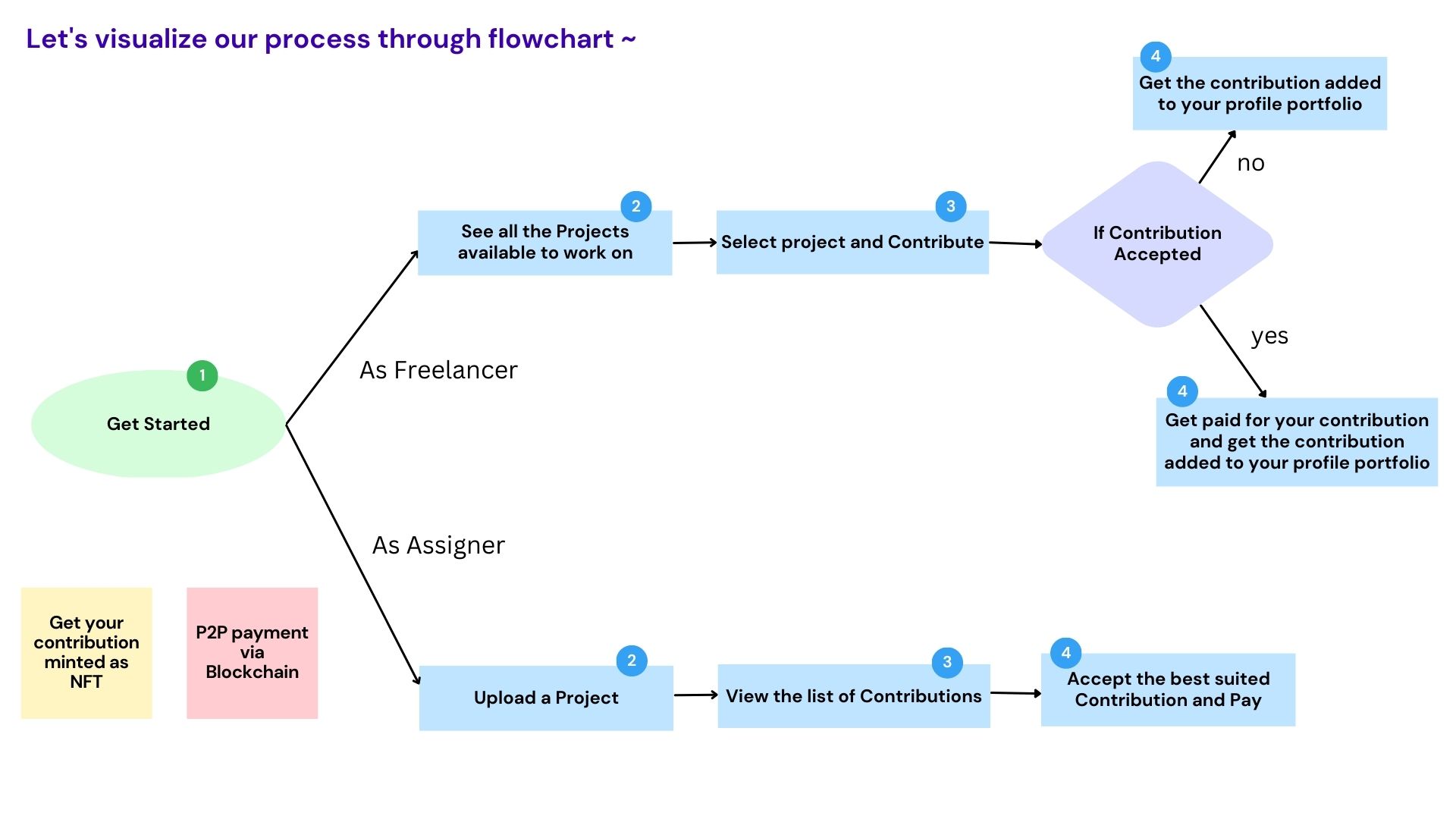 Let's visualize our process through flowchart ~

1
Get Started

As Freelancer

2
See all the Projects available to work on

3
Select project and Contribute

If Contribution Accepted

no

4
Get the contribution added to your profile portfolio

yes

4
Get paid for your contribution and get the contribution added to your profile portfolio

As Assigner

2
Upload a Project

3
View the list of Contributions

4
Accept the best suited Contribution and Pay

Get your contribution minted as NFT

P2P payment via Blockchain